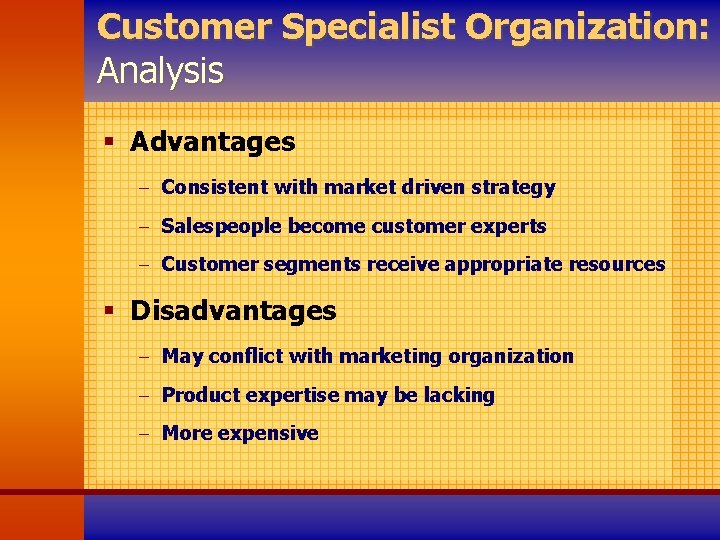 Customer Specialist Organization: Analysis

▪ Advantages

– Consistent with market driven strategy

– Salespeople become customer experts

– Customer segments receive appropriate resources

▪ Disadvantages

– May conflict with marketing organization

– Product expertise may be lacking

– More expensive